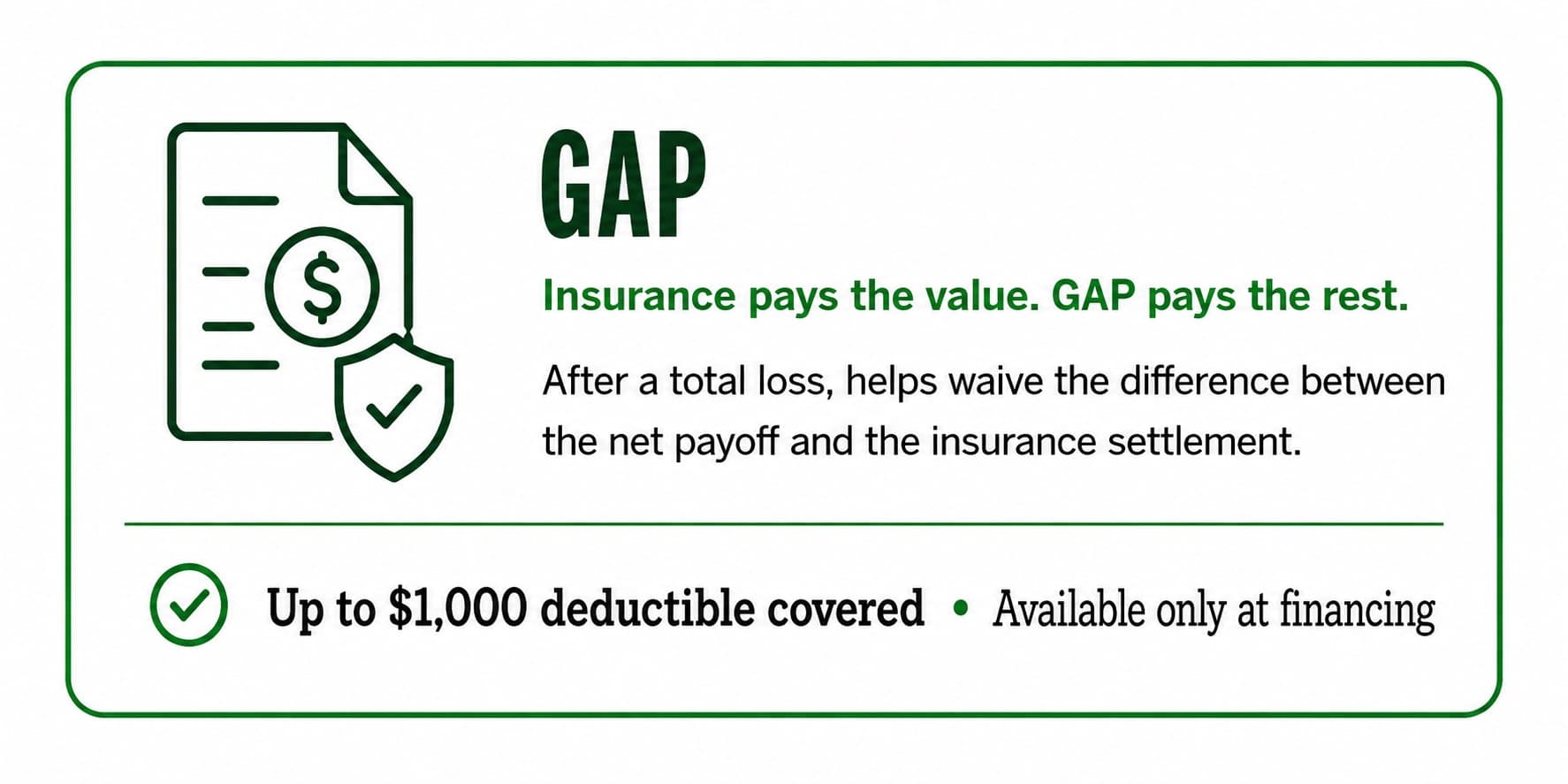 GAP

Insurance pays the value. GAP pays the rest.

After a total loss, helps waive the difference between the net payoff and the insurance settlement.

Up to \$1,000 deductible covered • Available only at financing